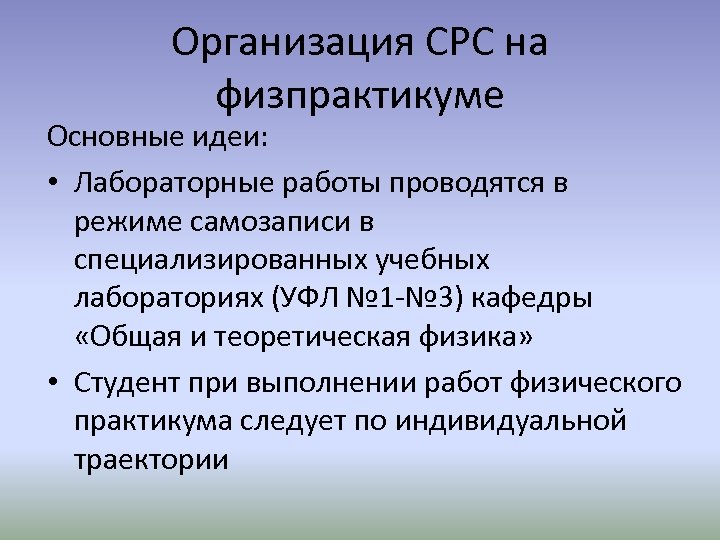 Организация СРС на физпрактикуме

Основные идеи:

• Лабораторные работы проводятся в режиме самозаписи в специализированных учебных лабораториях (УФЛ №1-№3) кафедры «Общая и теоретическая физика»

• Студент при выполнении работ физического практикума следует по индивидуальной траектории